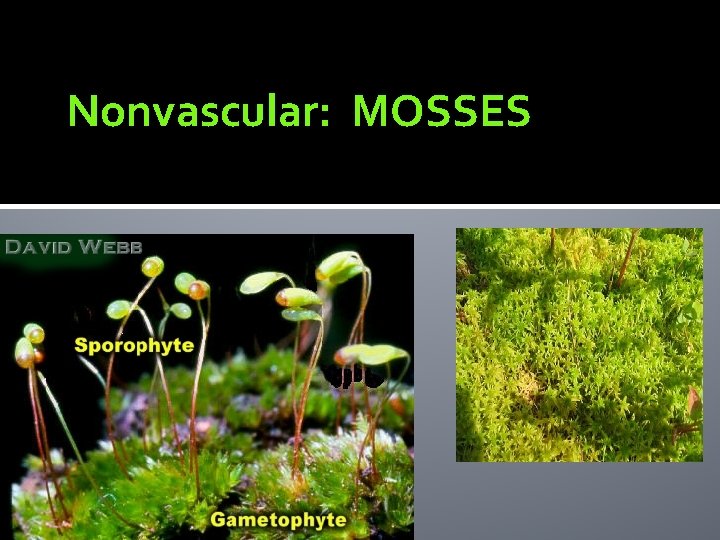 Nonvascular: MOSSES

DAVID WEBB

Sporophyte

Gametophyte